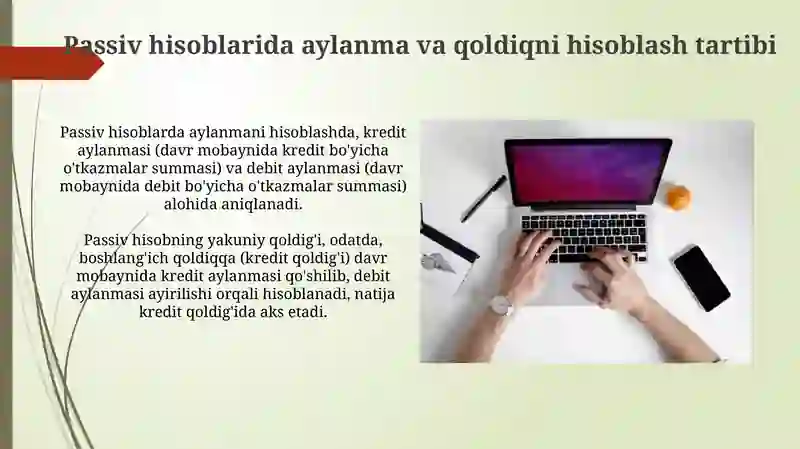 Passiv hisoblarida aylanma va qoldiqni hisoblash tartibi

Passiv hisoblarda aylanmani hisoblashda, kredit aylanmasi (davr mobaynida kredit bo'yicha o'tkazmalar summasi) va debit aylanmasi (davr mobaynida debit bo'yicha o'tkazmalar summasi) alohida aniqlanadi.

Passiv hisobning yakuniy qoldig'i, odatda, boshlang'ich qoldiqqa (kredit qoldig'i) davr mobaynida kredit aylanmasi qo'shilib, debit aylanmasi ayirilishi orqali hisoblanadi, natija kredit qoldig'ida aks etadi.